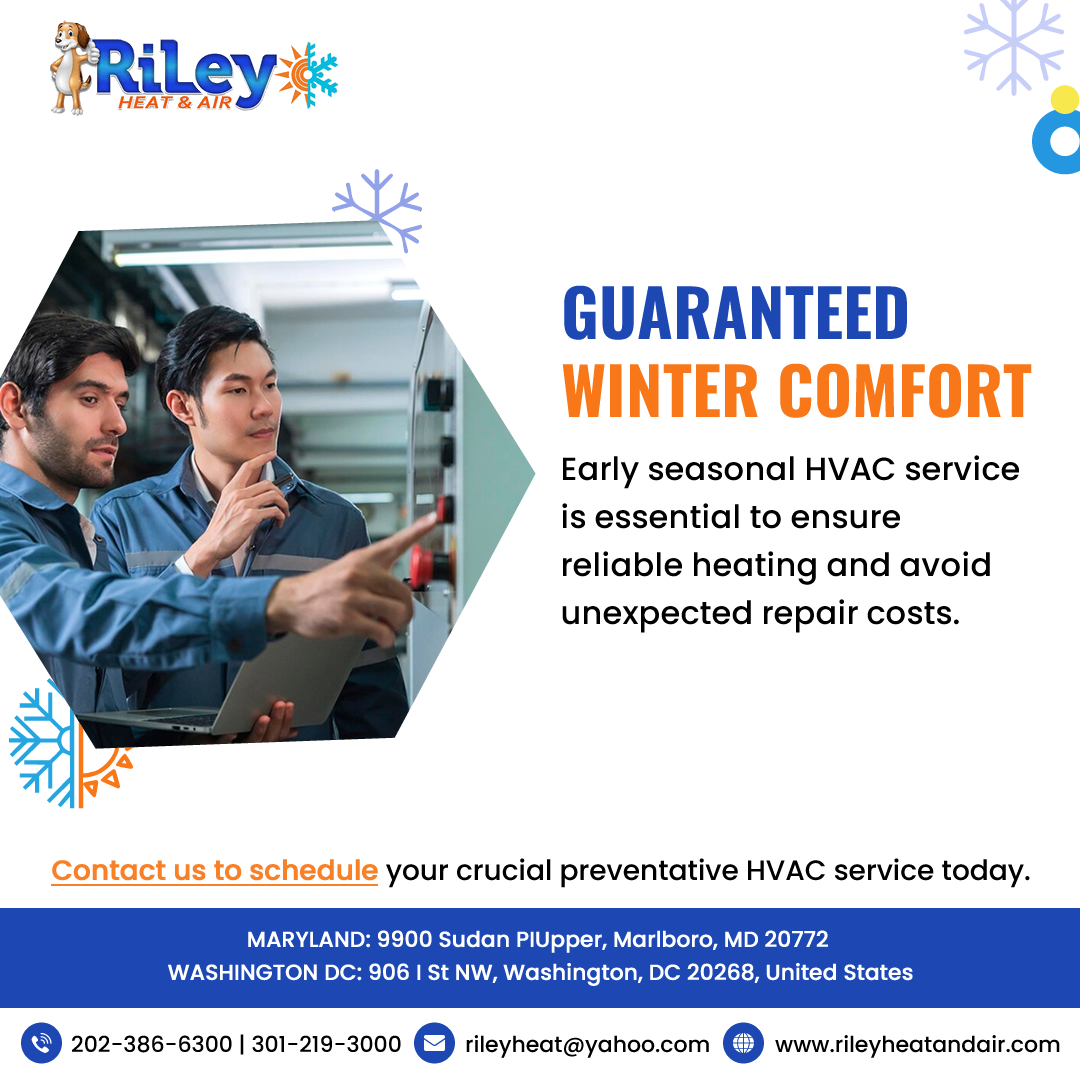 RiLey
HEAT & AIR

GUARANTEED
WINTER COMFORT

Early seasonal HVAC service is essential to ensure reliable heating and avoid unexpected repair costs.

Contact us to schedule your crucial preventative HVAC service today.

MARYLAND: 9900 Sudan PlUpper, Marlboro, MD 20772
WASHINGTON DC: 906 I St NW, Washington, DC 20268, United States

202-386-6300 | 301-219-3000 rileyheat@yahoo.com www.rileyheatandair.com